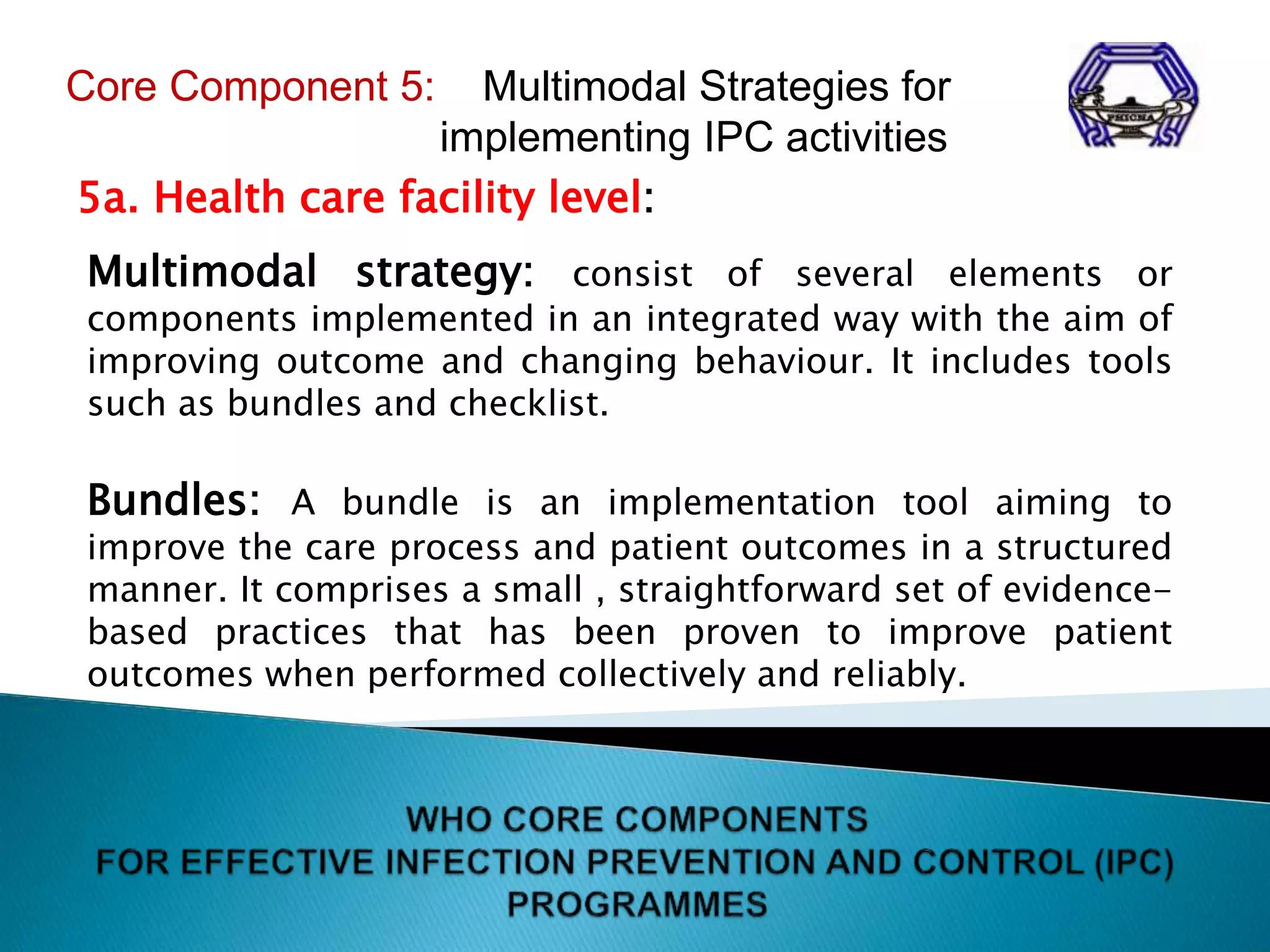 Core Component 5: Multimodal Strategies for implementing IPC activities

PHICNA

5a. Health care facility level:

Multimodal strategy: consist of several elements or components implemented in an integrated way with the aim of improving outcome and changing behaviour. It includes tools such as bundles and checklist.

Bundles: A bundle is an implementation tool aiming to improve the care process and patient outcomes in a structured manner. It comprises a small , straightforward set of evidence-based practices that has been proven to improve patient outcomes when performed collectively and reliably.

WHO CORE COMPONENTS
FOR EFFECTIVE INFECTION PREVENTION AND CONTROL (IPC) PROGRAMMES